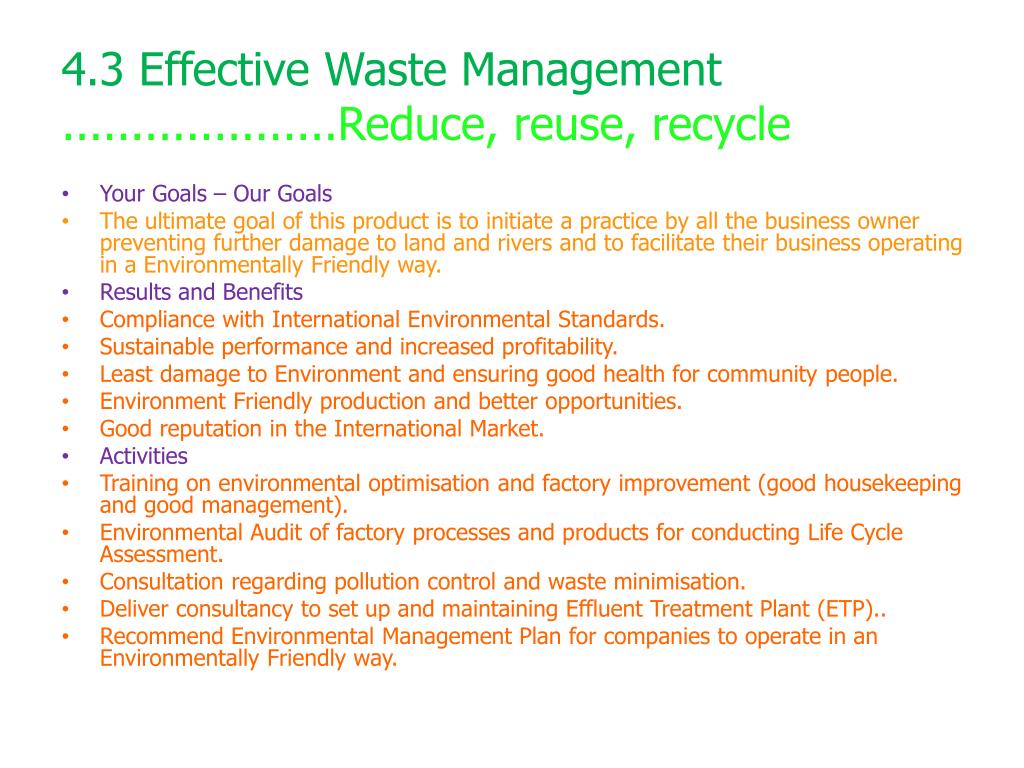 4.3 Effective Waste Management ...................Reduce, reuse, recycle

• Your Goals – Our Goals
• The ultimate goal of this product is to initiate a practice by all the business owner preventing further damage to land and rivers and to facilitate their business operating in a Environmentally Friendly way.
• Results and Benefits
• Compliance with International Environmental Standards.
• Sustainable performance and increased profitability.
• Least damage to Environment and ensuring good health for community people.
• Environment Friendly production and better opportunities.
• Good reputation in the International Market.
• Activities
• Training on environmental optimisation and factory improvement (good housekeeping and good management).
• Environmental Audit of factory processes and products for conducting Life Cycle Assessment.
• Consultation regarding pollution control and waste minimisation.
• Deliver consultancy to set up and maintaining Effluent Treatment Plant (ETP)..
• Recommend Environmental Management Plan for companies to operate in an Environmentally Friendly way.